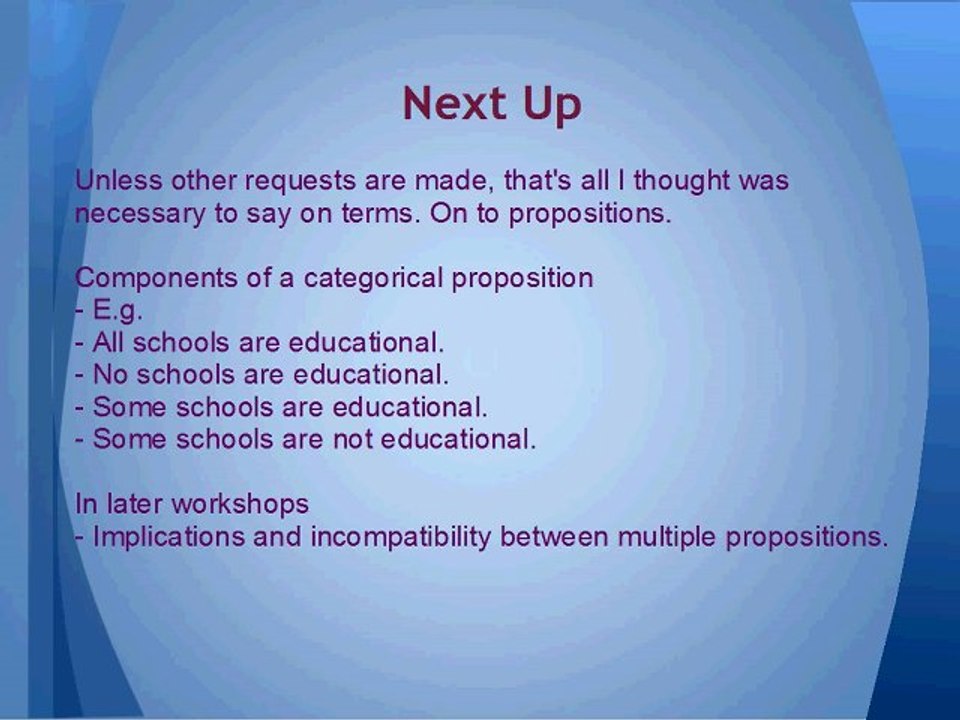 Next Up

Unless other requests are made, that's all I thought was necessary to say on terms. On to propositions.

Components of a categorical proposition
- E.g.
- All schools are educational.
- No schools are educational.
- Some schools are educational.
- Some schools are not educational.

In later workshops
- Implications and incompatibility between multiple propositions.